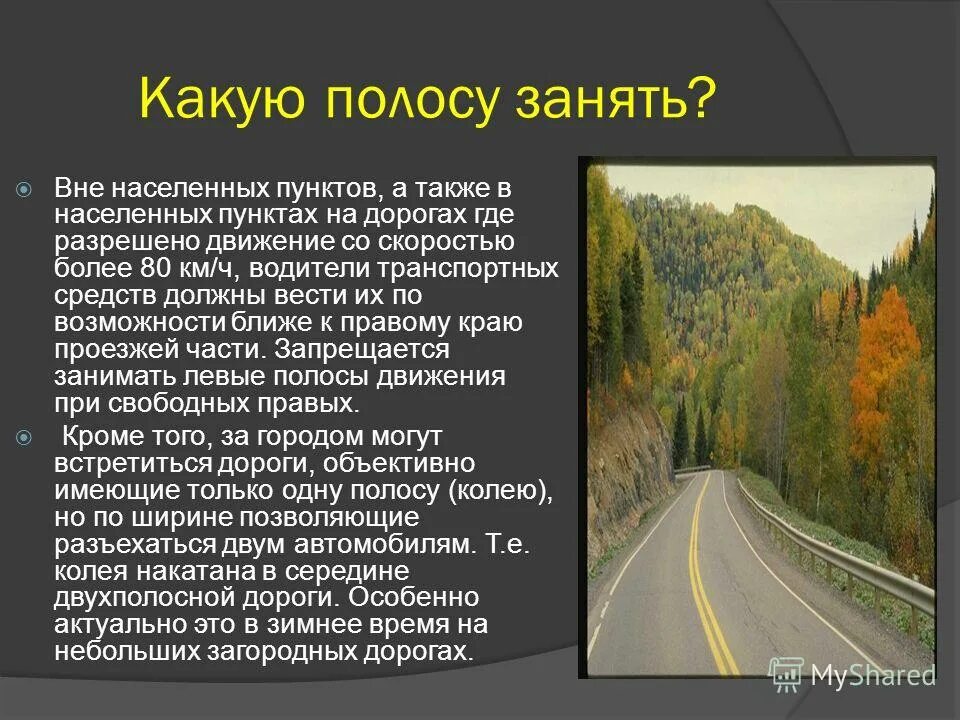 Какую полосу занять?

Вне населенных пунктов, а также в населенных пунктах на дорогах где разрешено движение со скоростью более 80 км/ч, водители транспортных средств должны вести их по возможности ближе к правому краю проезжей части. Запрещается занимать левые полосы движения при свободных правых.

Кроме того, за городом могут встретиться дороги, объективно имеющие только одну полосу (колею), но по ширине позволяющие разъехаться двум автомобилям. Т.е. колея накатана в середине двухполосной дороги. Особенно актуально это в зимнее время на небольших загородных дорогах.

MyShared